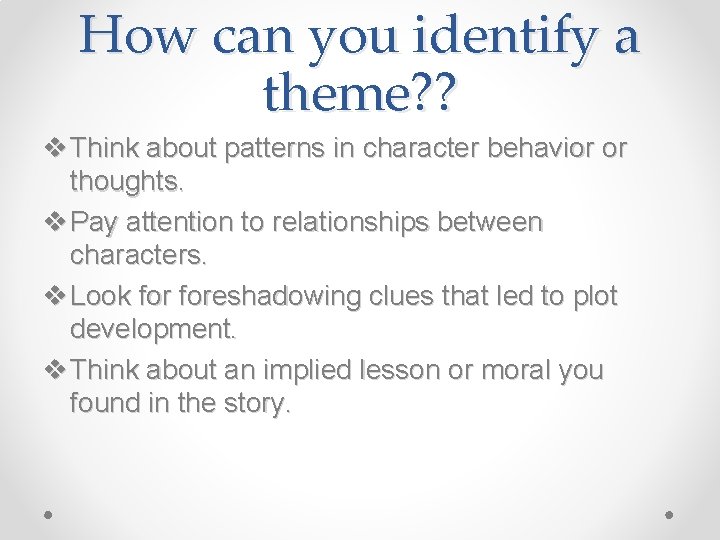 How can you identify a theme??

❖ Think about patterns in character behavior or thoughts.

❖ Pay attention to relationships between characters.

❖ Look for foreshadowing clues that led to plot development.

❖ Think about an implied lesson or moral you found in the story.